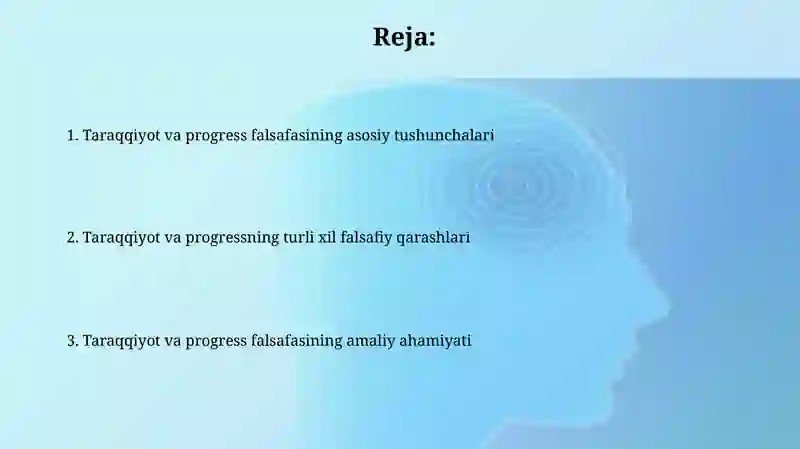 Reja:

1. Taraqqiyot va progress falsafasining asosiy tushunchalari

2. Taraqqiyot va progressning turli xil falsafiy qarashlari

3. Taraqqiyot va progress falsafasining amaliy ahamiyati